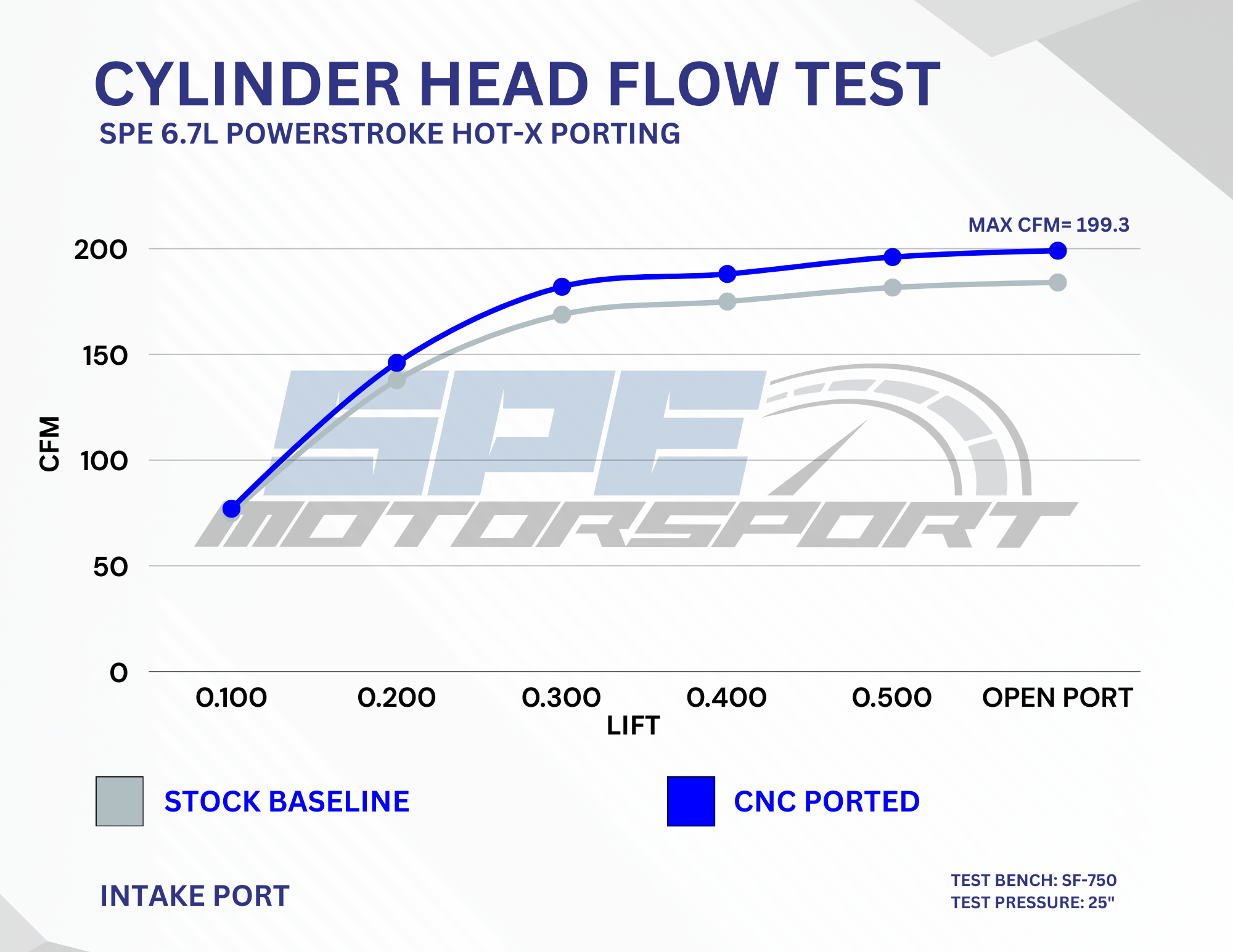 CYLINDER HEAD FLOW TEST
SPE 6.7L POWERSTROKE HOT-X PORTING

MAX CFM= 199.3

CFM
200
150
100
50
0

SPE MOTORSPORT

0.100
0.200
0.300
0.400
0.500
OPEN PORT
LIFT

STOCK BASELINE
CNC PORTED

INTAKE PORT

TEST BENCH: SF-750
TEST PRESSURE: 25"